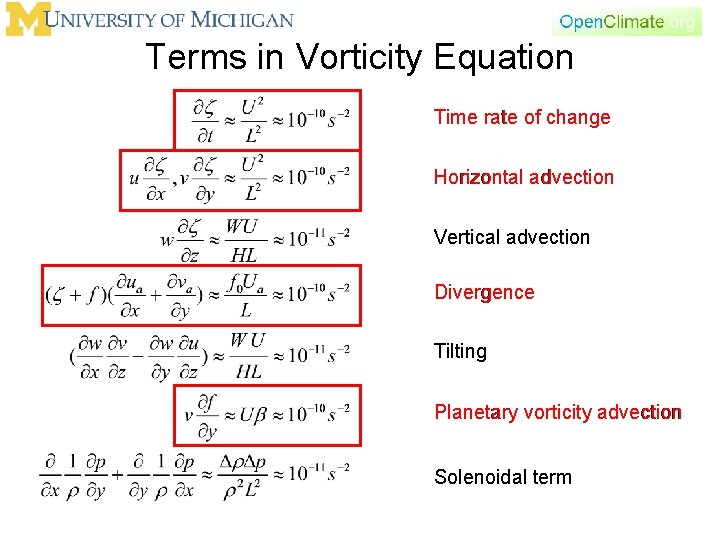 UNIVERSITY OF MICHIGAN

OpenClimate.org

Terms in Vorticity Equation

$\frac{\partial \zeta}{\partial t} \approx \frac{U^2}{L^2} \approx 10^{-10} s^{-2}$

Time rate of change

$u\frac{\partial \zeta}{\partial x}, v\frac{\partial \zeta}{\partial y} \approx \frac{U^2}{L^2} \approx 10^{-10} s^{-2}$

Horizontal advection

$w\frac{\partial \zeta}{\partial z} \approx \frac{WU}{HL} \approx 10^{-11} s^{-2}$

Vertical advection

$(\zeta + f)(\frac{\partial u_a}{\partial x} + \frac{\partial v_a}{\partial y}) \approx \frac{f_0 U_a}{L} \approx 10^{-10} s^{-2}$

Divergence

$(\frac{\partial w}{\partial x}\frac{\partial v}{\partial z} - \frac{\partial w}{\partial y}\frac{\partial u}{\partial z}) \approx \frac{WU}{HL} \approx 10^{-11} s^{-2}$

Tilting

$v\frac{\partial f}{\partial y} \approx U\beta \approx 10^{-10} s^{-2}$

Planetary vorticity advection

$\frac{\partial}{\partial x}\frac{1}{\rho}\frac{\partial p}{\partial y} + \frac{\partial}{\partial y}\frac{1}{\rho}\frac{\partial p}{\partial x} \approx \frac{\Delta\rho\Delta p}{\rho^2 L^2} \approx 10^{-11} s^{-2}$

Solenoidal term